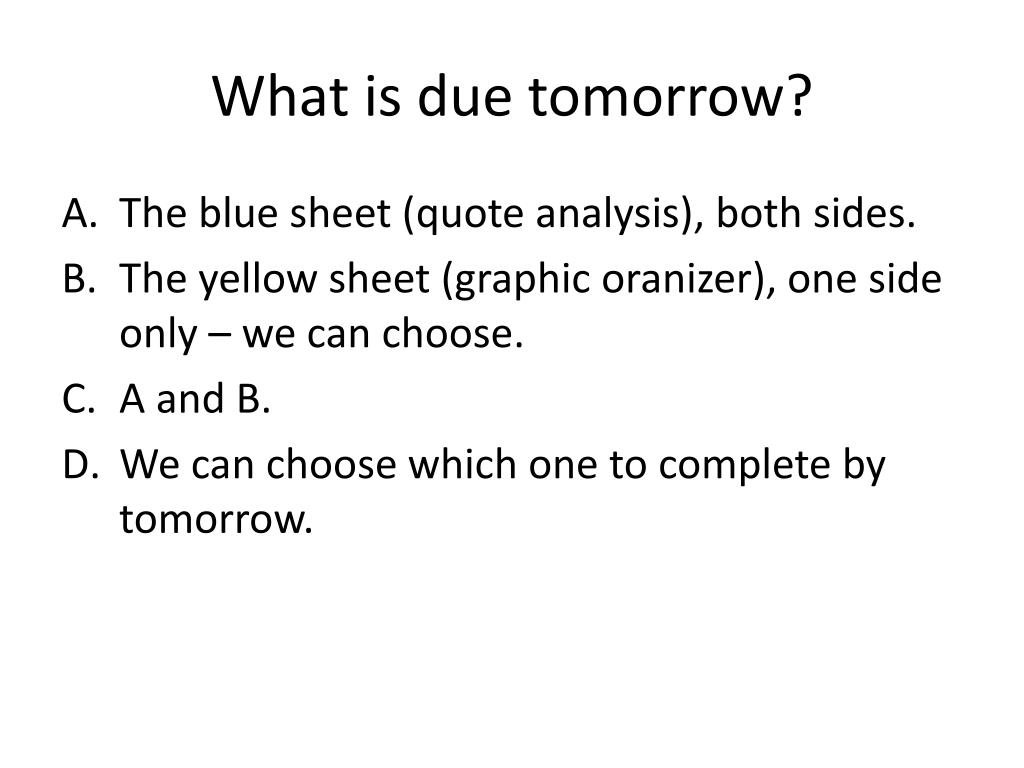 What is due tomorrow?

A. The blue sheet (quote analysis), both sides.
B. The yellow sheet (graphic oranizer), one side only – we can choose.
C. A and B.
D. We can choose which one to complete by tomorrow.